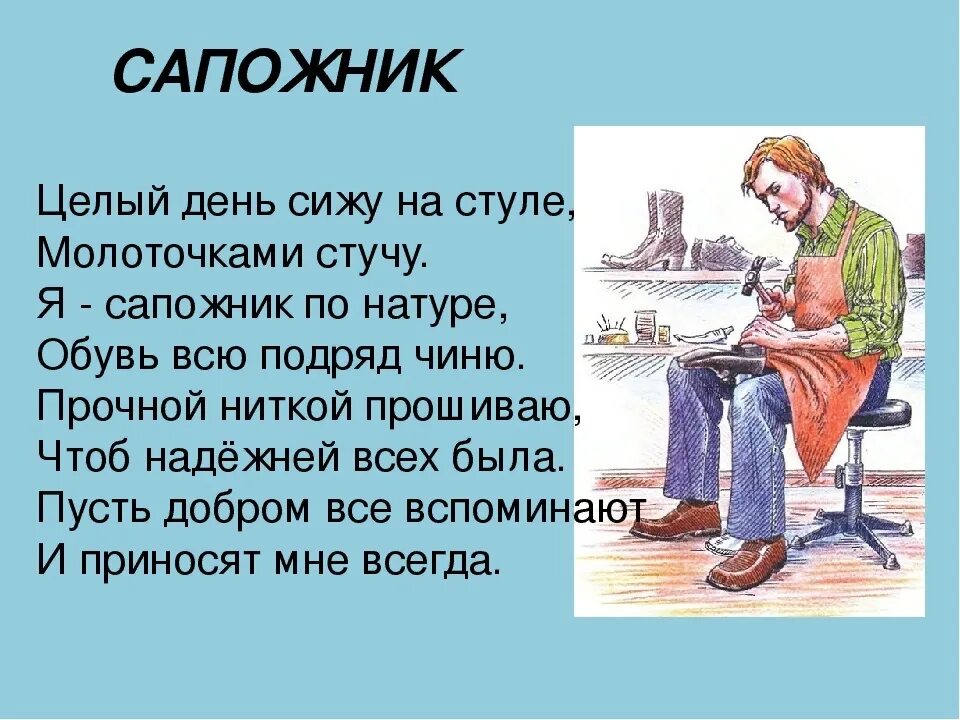 САПОЖНИК

Целый день сижу на стуле,
Молоточками стучу.
Я - сапожник по натуре,
Обувь всю подряд чиню.
Прочной ниткой прошиваю,
Чтоб надёжней всех была.
Пусть добром все вспоминают
И приносят мне всегда.